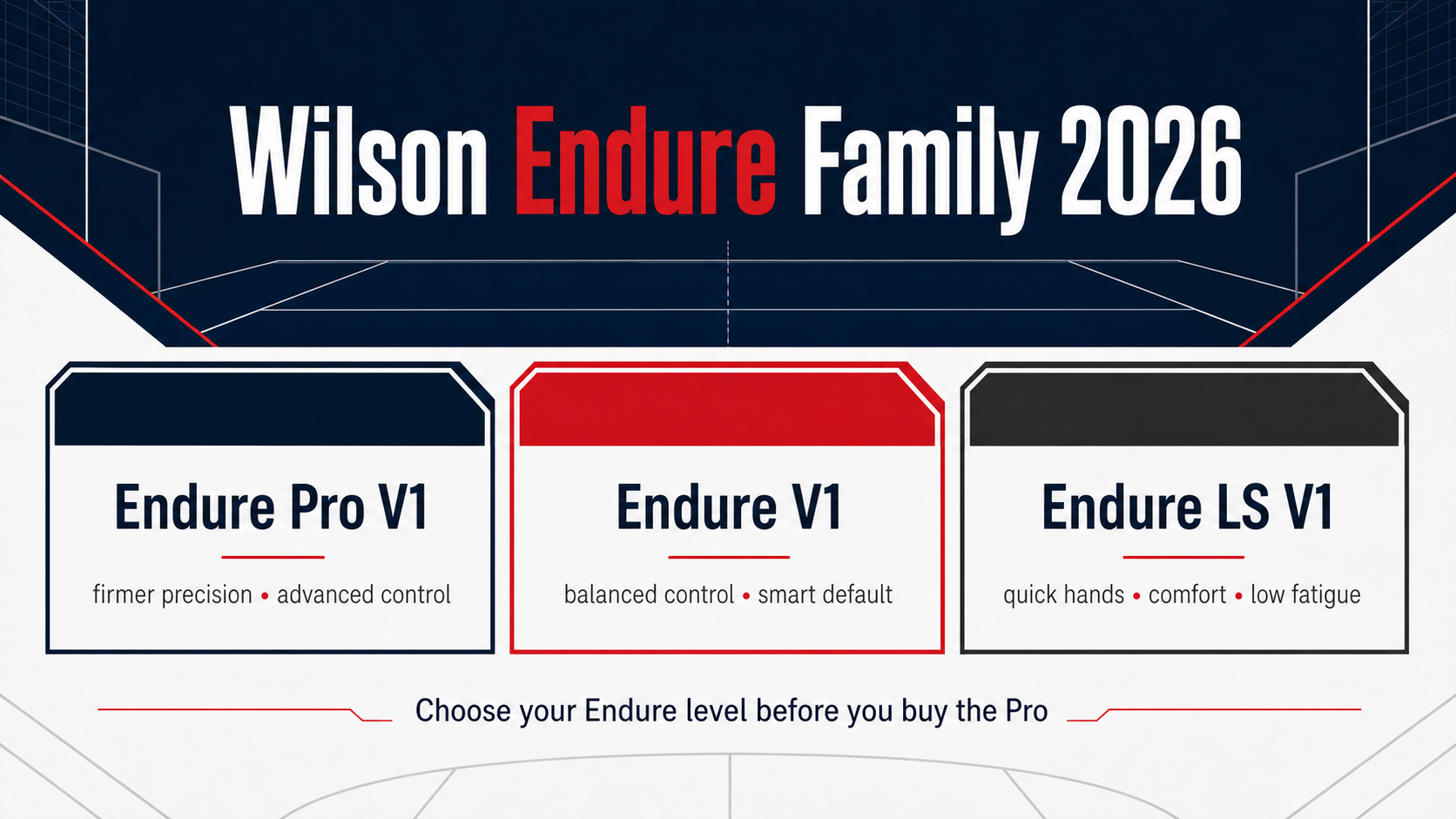 Wilson Endure Family 2026

Endure Pro V1

firmer precision • advanced control

Endure V1

balanced control • smart default

Endure LS V1

quick hands • comfort • low fatigue

Choose your Endure level before you buy the Pro